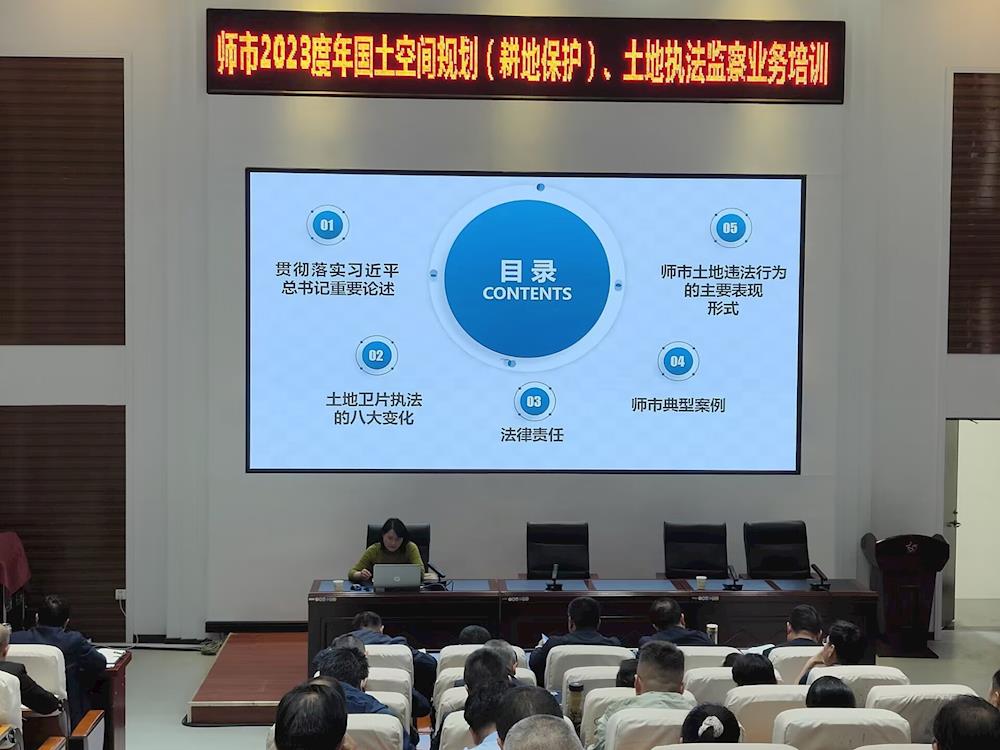 师市2023度年国土空间规划（耕地保护）、土地执法监察业务培训

目录
CONTENTS

01
贯彻落实习近平总书记重要论述

02
土地卫片执法的八大变化

03
法律责任

04
师市典型案例

05
师市土地违法行为的主要表现形式